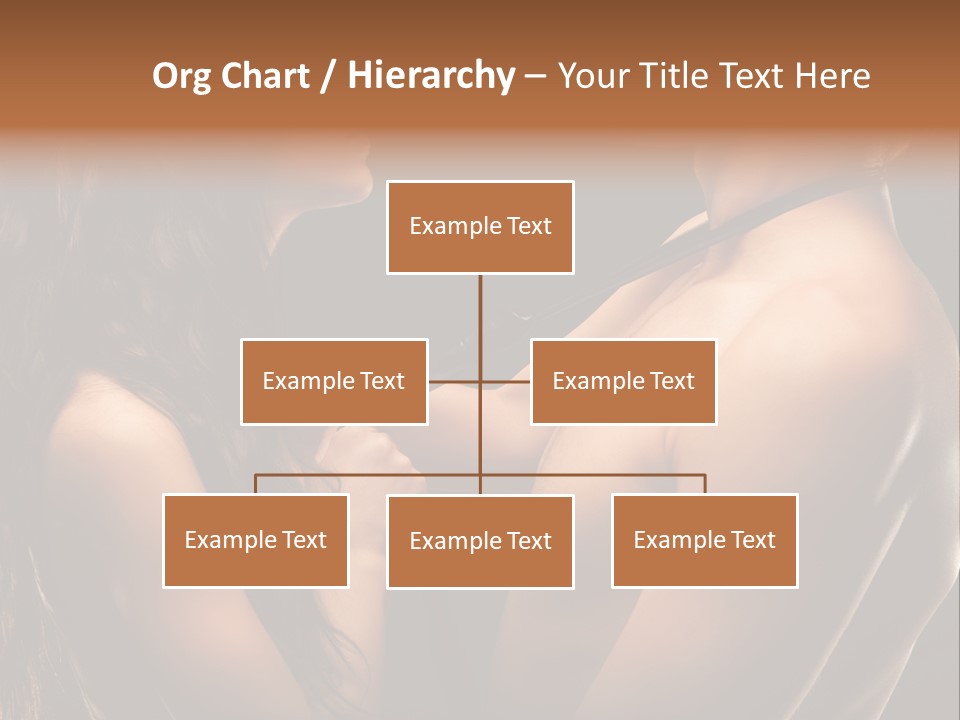 Org Chart / Hierarchy – Your Title Text Here

Example Text

Example Text

Example Text

Example Text

Example Text

Example Text